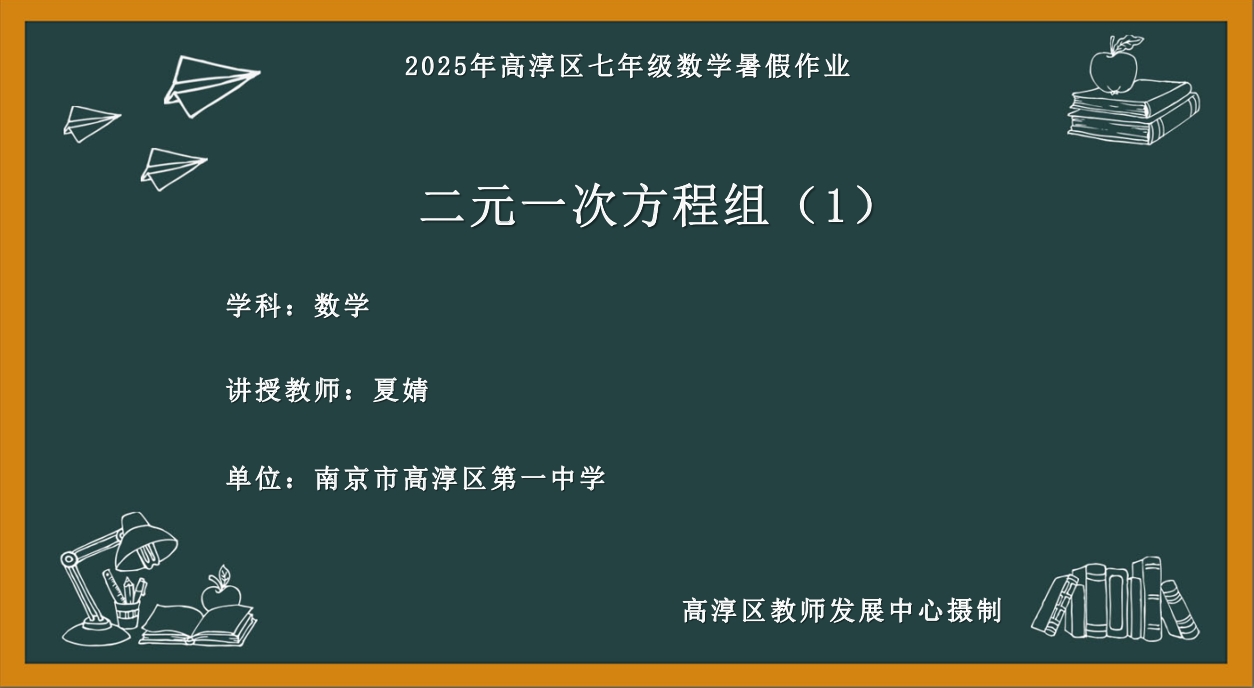 2025年高淳区七年级数学暑假作业

二元一次方程组（1）

学科：数学

讲授教师：夏婧

单位：南京市高淳区第一中学

高淳区教师发展中心摄制